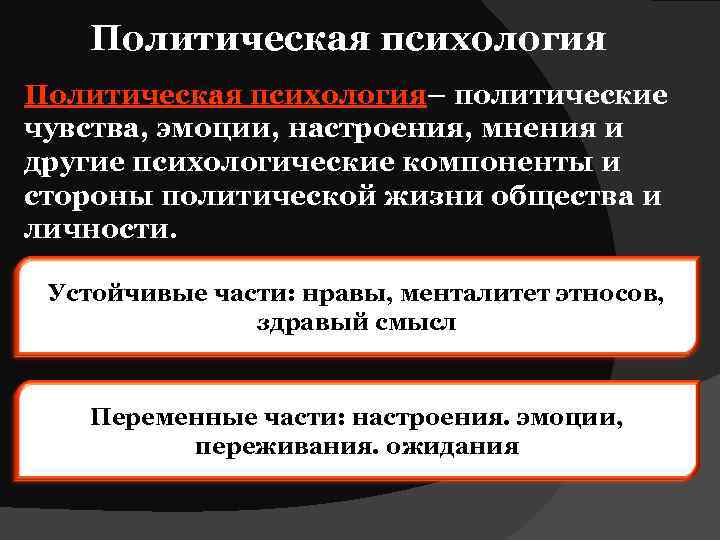 Политическая психология

Политическая психология– политические чувства, эмоции, настроения, мнения и другие психологические компоненты и стороны политической жизни общества и личности.

Устойчивые части: нравы, менталитет этносов, здравый смысл

Переменные части: настроения. эмоции, переживания. ожидания